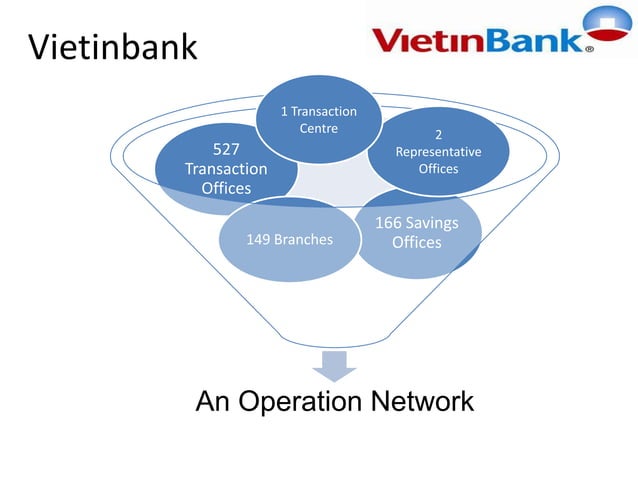 Vietinbank

VietinBank®

1 Transaction Centre

527 Transaction Offices

2 Representative Offices

149 Branches

166 Savings Offices

An Operation Network